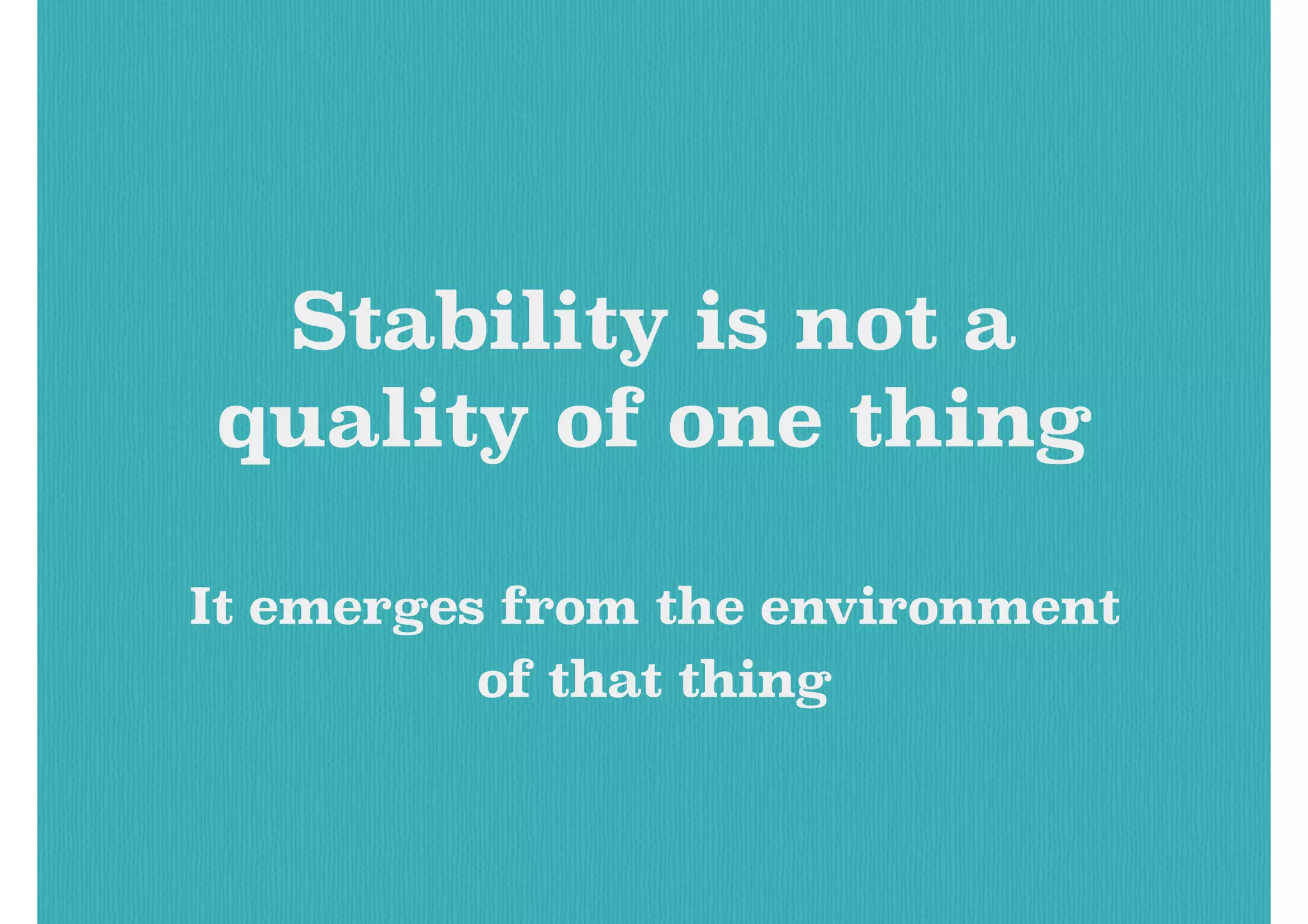 Stability is not a quality of one thing

It emerges from the environment of that thing